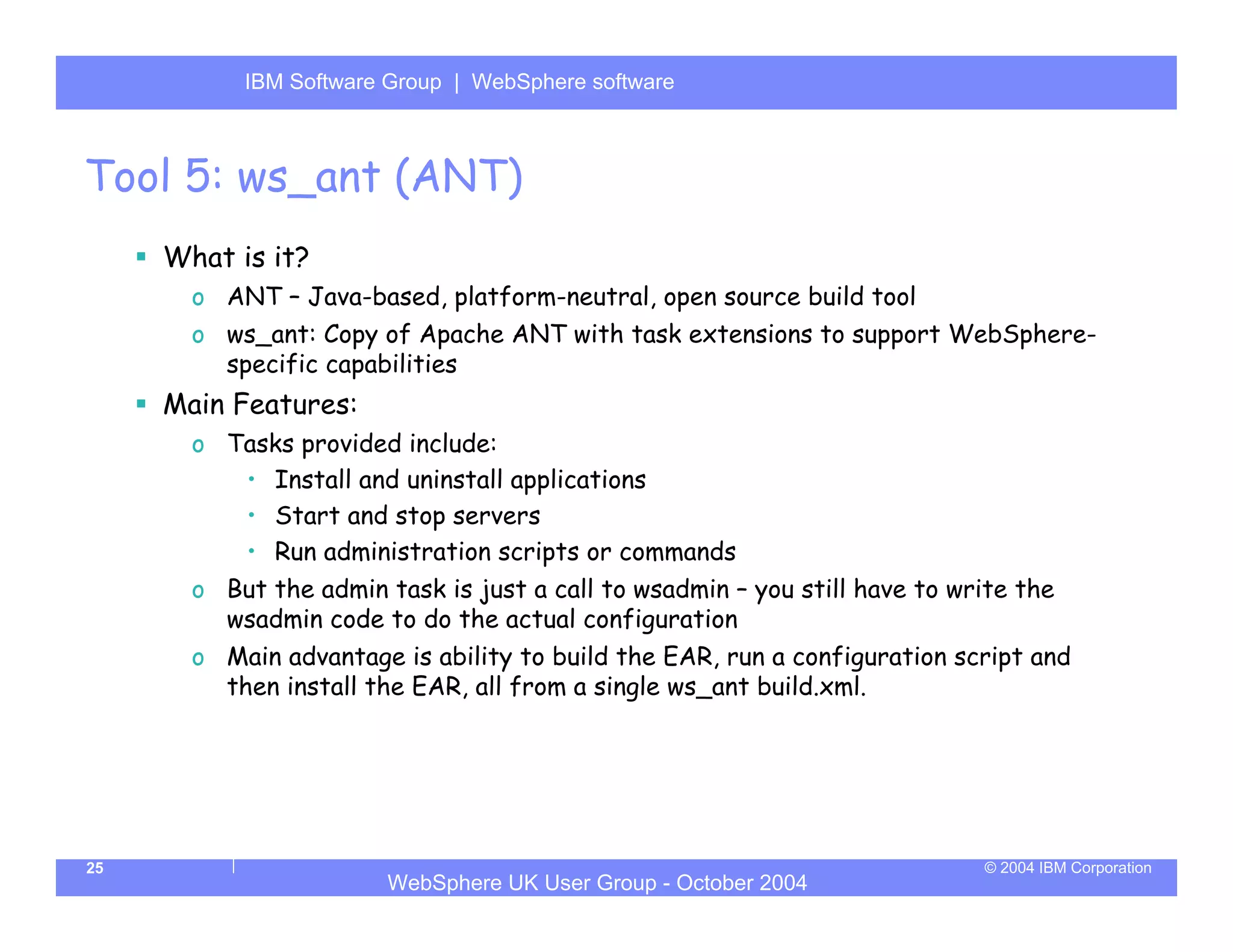 IBM Software Group | WebSphere software

Tool 5: ws_ant (ANT)

▪ What is it?

o ANT – Java-based, platform-neutral, open source build tool

o ws_ant: Copy of Apache ANT with task extensions to support WebSphere-specific capabilities

▪ Main Features:

o Tasks provided include:

• Install and uninstall applications

• Start and stop servers

• Run administration scripts or commands

o But the admin task is just a call to wsadmin – you still have to write the wsadmin code to do the actual configuration

o Main advantage is ability to build the EAR, run a configuration script and then install the EAR, all from a single ws_ant build.xml.

25

WebSphere UK User Group - October 2004

© 2004 IBM Corporation